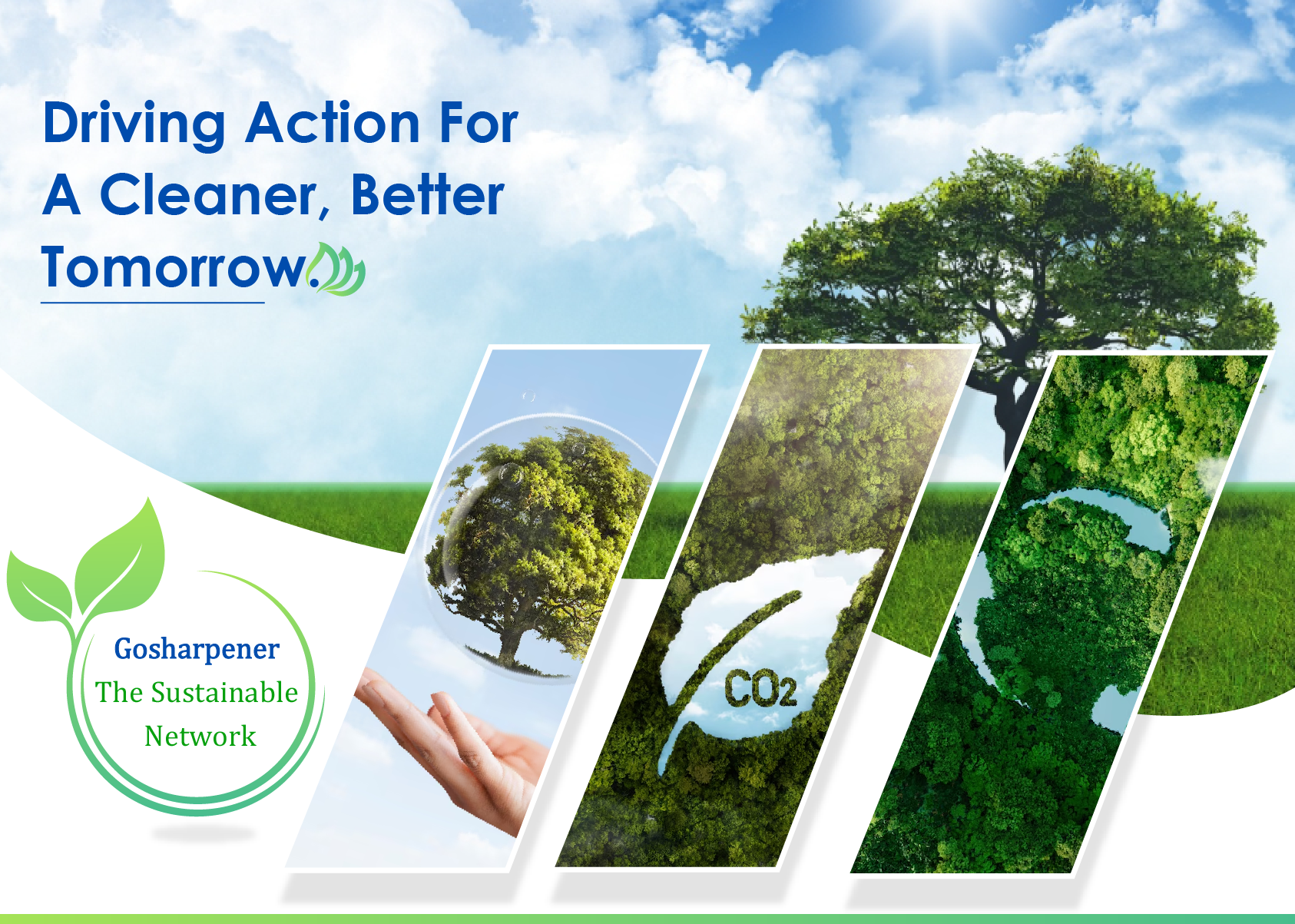 Driving Action For A Cleaner, Better Tomorrow.

Gosharpener
The Sustainable Network

$CO_2$